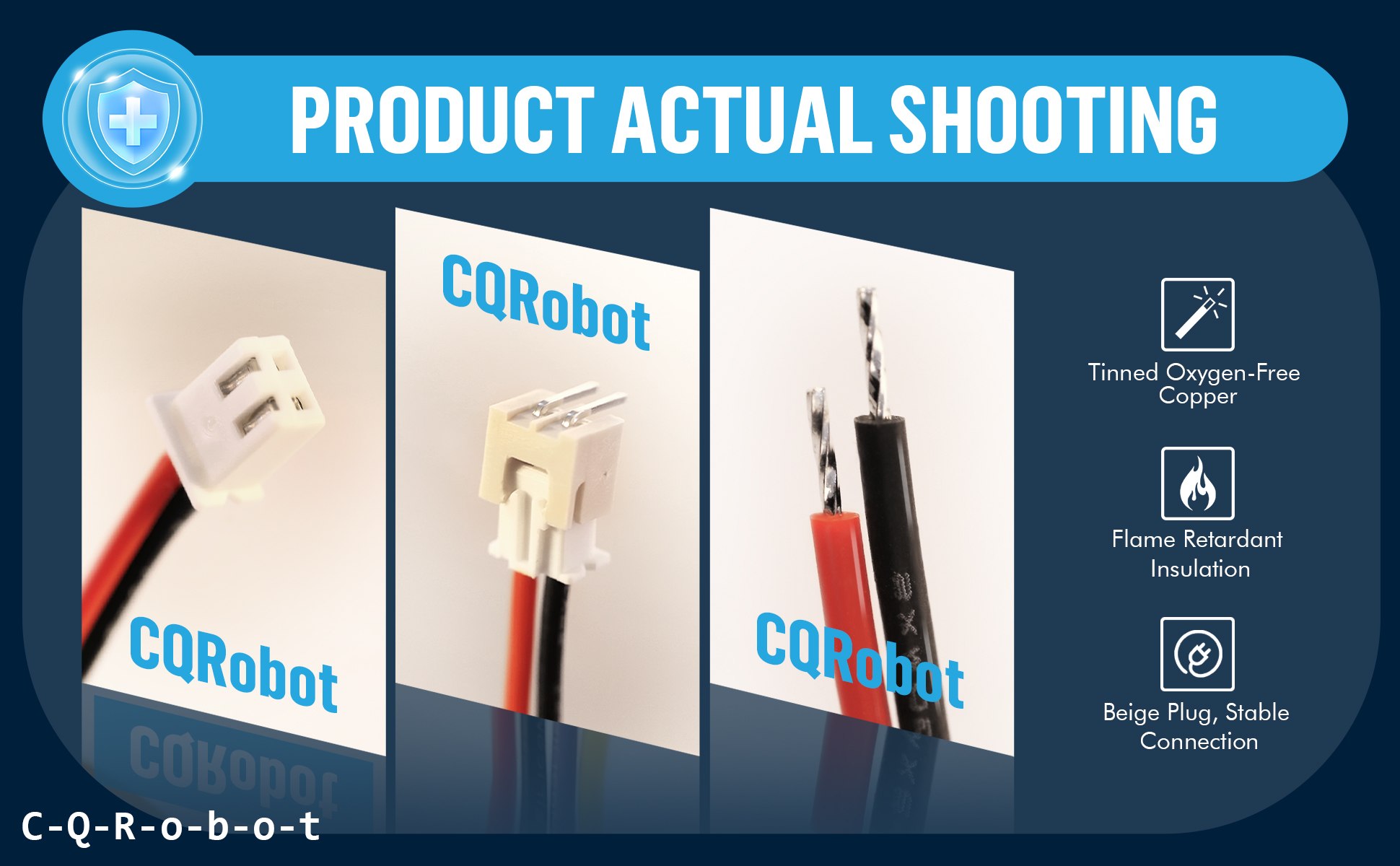 PRODUCT ACTUAL SHOOTING

CQRobot

CQRobot

CQRobot

Tinned Oxygen-Free Copper

Flame Retardant Insulation

Beige Plug, Stable Connection

C-Q-R-o-b-o-t